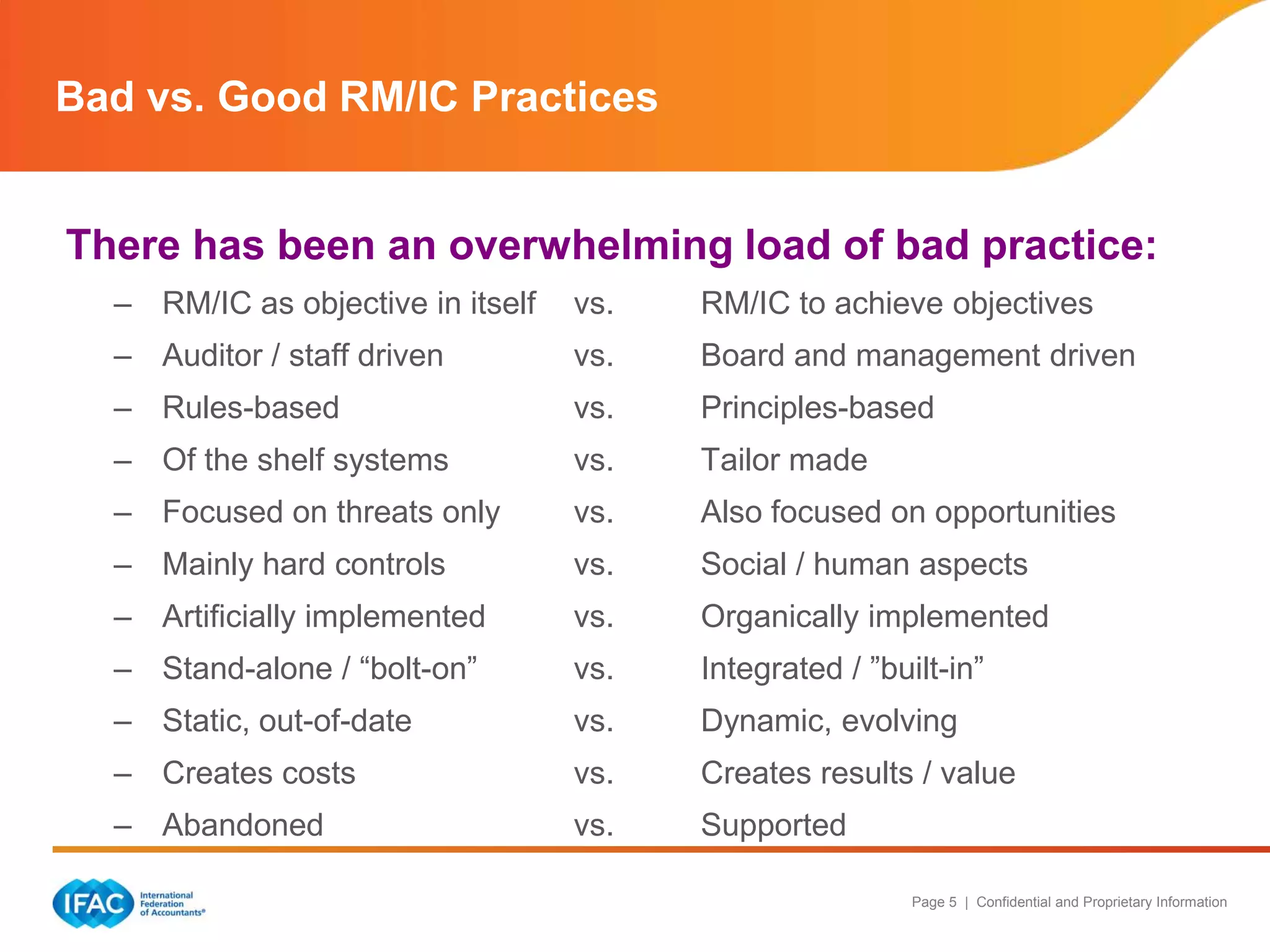 Bad vs. Good RM/IC Practices

There has been an overwhelming load of bad practice:

– RM/IC as objective in itself vs. RM/IC to achieve objectives
– Auditor / staff driven vs. Board and management driven
– Rules-based vs. Principles-based
– Of the shelf systems vs. Tailor made
– Focused on threats only vs. Also focused on opportunities
– Mainly hard controls vs. Social / human aspects
– Artificially implemented vs. Organically implemented
– Stand-alone / “bolt-on” vs. Integrated / ”built-in”
– Static, out-of-date vs. Dynamic, evolving
– Creates costs vs. Creates results / value
– Abandoned vs. Supported

IFAC International Federation of Accountants®

Page 5 | Confidential and Proprietary Information